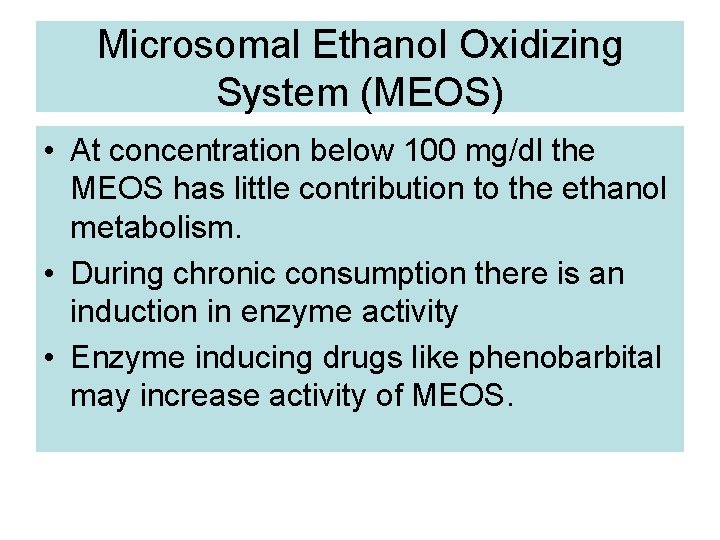 Microsomal Ethanol Oxidizing System (MEOS)

• At concentration below 100 mg/dl the MEOS has little contribution to the ethanol metabolism.
• During chronic consumption there is an induction in enzyme activity
• Enzyme inducing drugs like phenobarbital may increase activity of MEOS.